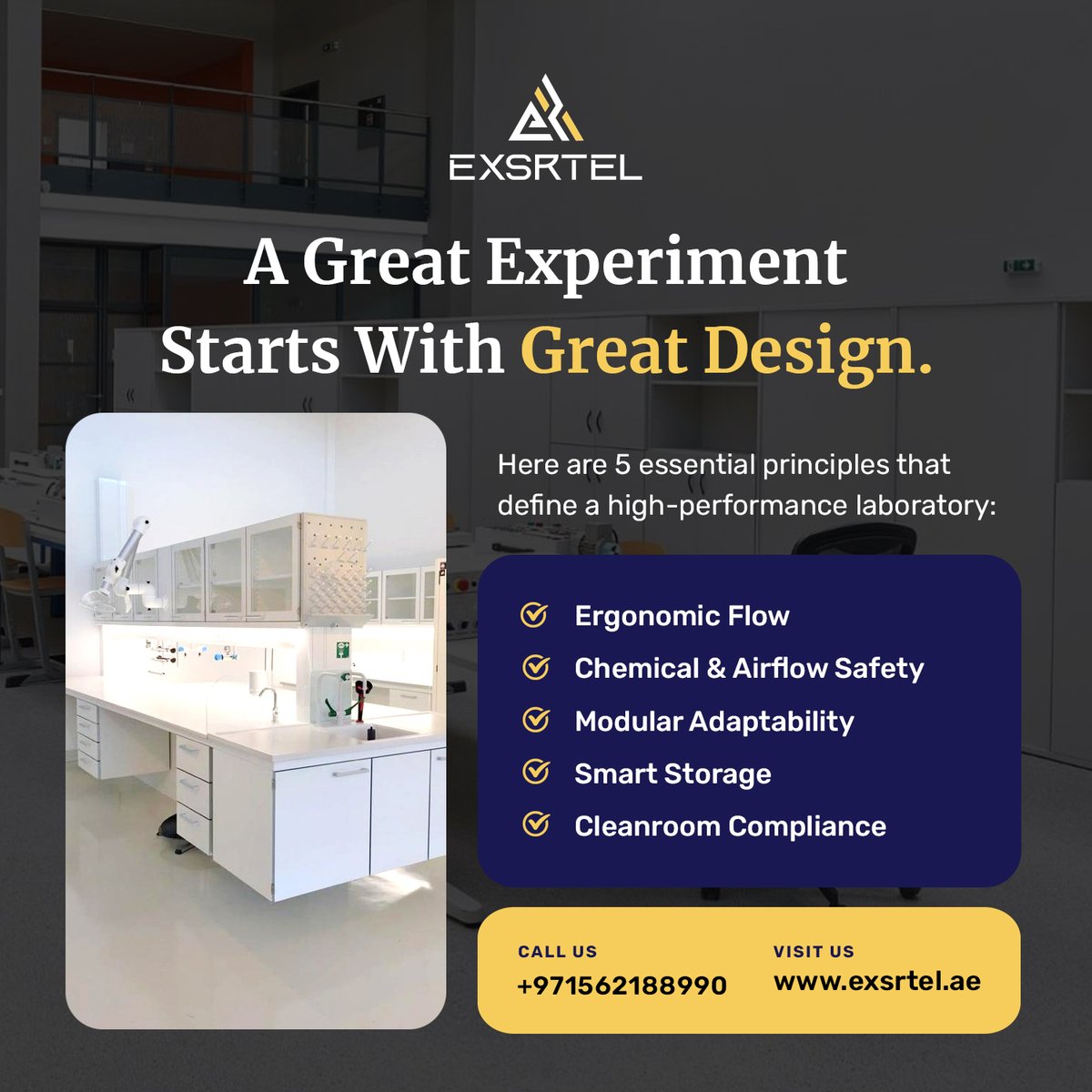 EXSRTEL

A Great Experiment Starts With Great Design.

Here are 5 essential principles that define a high-performance laboratory:

Ergonomic Flow
Chemical & Airflow Safety
Modular Adaptability
Smart Storage
Cleanroom Compliance

CALL US
+971562188990

VISIT US
www.exsrtel.ae